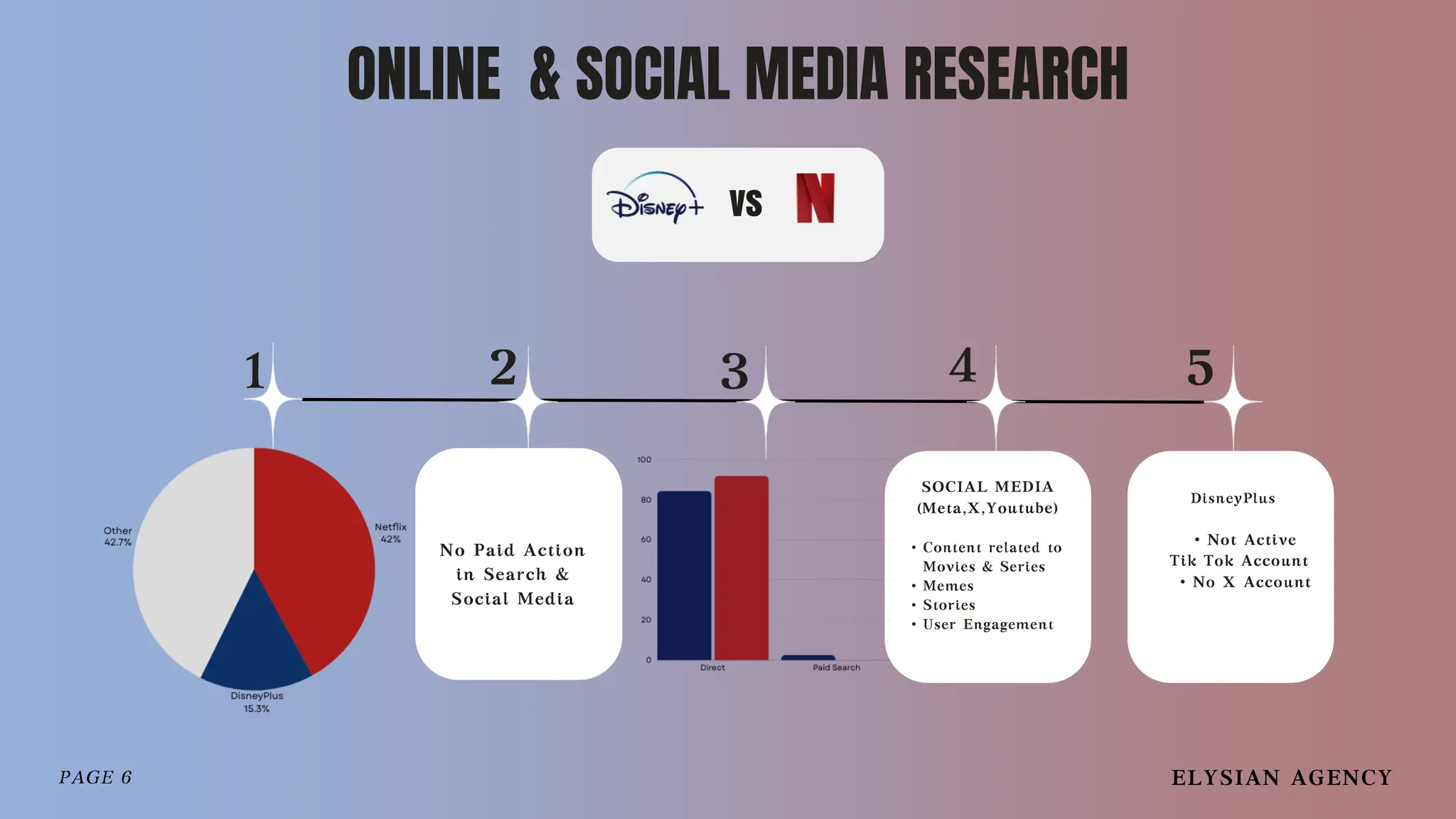 ONLINE & SOCIAL MEDIA RESEARCH

Disney+ VS N

1

2

3

4

5

Other
42.7%

Netflix
42%

DisneyPlus
15.3%

No Paid Action in Search & Social Media

100
80
60
40
20
0
Direct
Paid Search

SOCIAL MEDIA
(Meta,X,Youtube)

• Content related to Movies & Series
• Memes
• Stories
• User Engagement

DisneyPlus

• Not Active Tik Tok Account
• No X Account

PAGE 6

ELYSIAN AGENCY